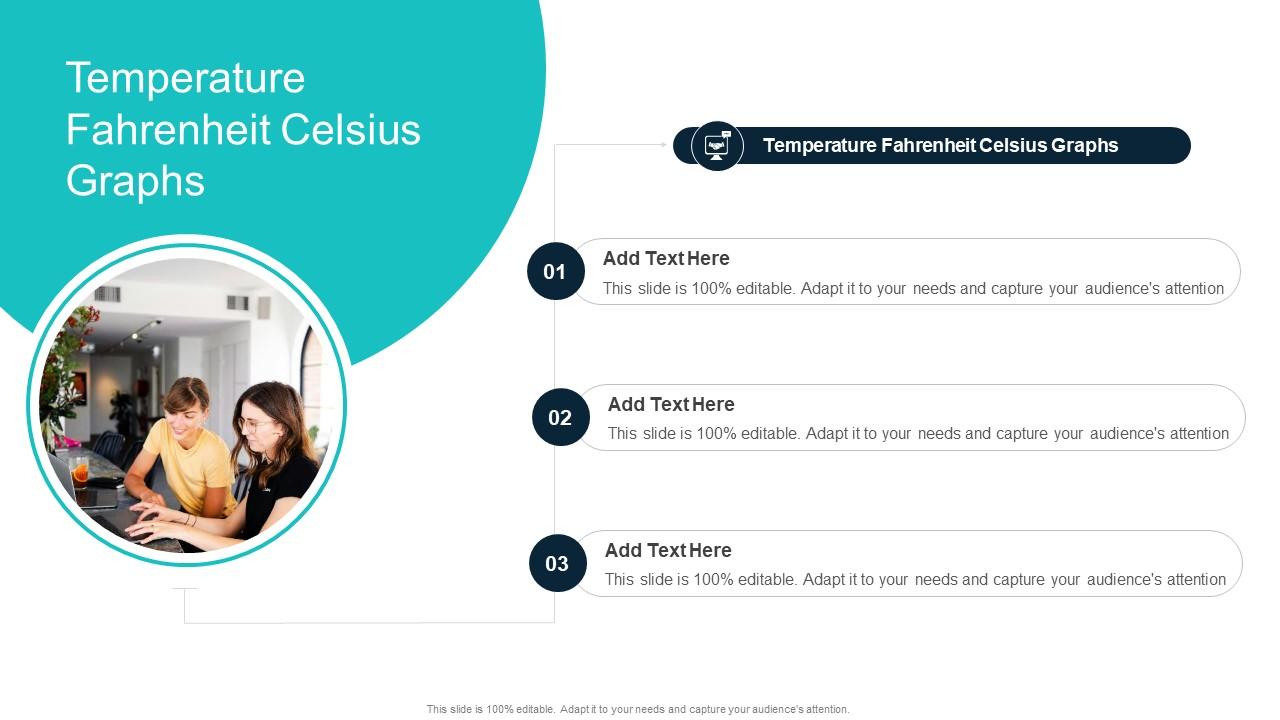 Temperature Fahrenheit Celsius Graphs

Temperature Fahrenheit Celsius Graphs

01
Add Text Here
This slide is 100% editable. Adapt it to your needs and capture your audience's attention

02
Add Text Here
This slide is 100% editable. Adapt it to your needs and capture your audience's attention

03
Add Text Here
This slide is 100% editable. Adapt it to your needs and capture your audience's attention

This slide is 100% editable. Adapt it to your needs and capture your audience's attention.